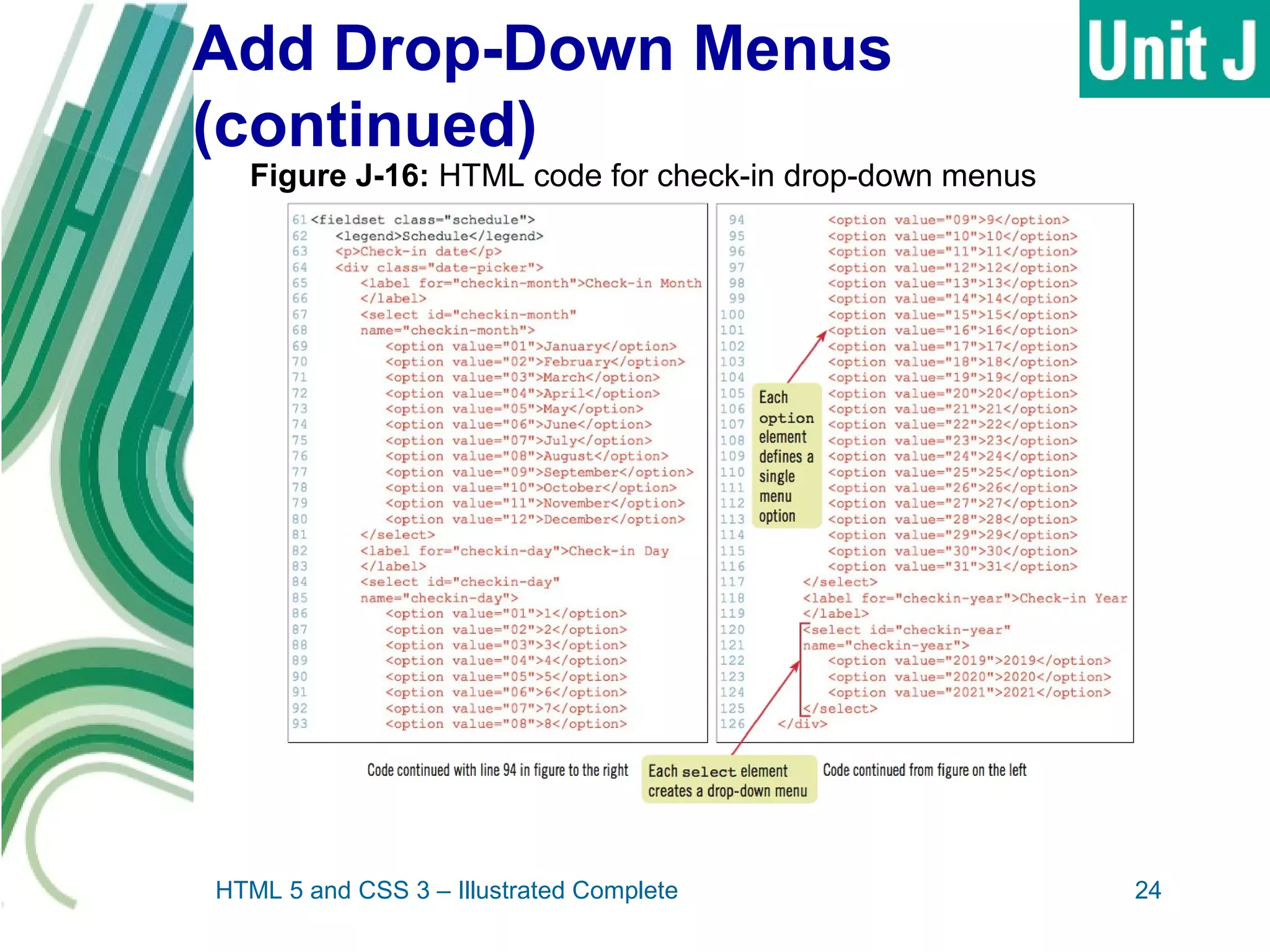 Add Drop-Down Menus (continued)

Unit J

Figure J-16: HTML code for check-in drop-down menus

61 <fieldset class="schedule">
62 <legend>Schedule</legend>
63 <p>Check-in date</p>
64 <div class="date-picker">
65 <label for="checkin-month">Check-in Month
66 </label>
67 <select id="checkin-month"
68 name="checkin-month">
69 <option value="01">January</option>
70 <option value="02">February</option>
71 <option value="03">March</option>
72 <option value="04">April</option>
73 <option value="05">May</option>
74 <option value="06">June</option>
75 <option value="07">July</option>
76 <option value="08">August</option>
77 <option value="09">September</option>
78 <option value="10">October</option>
79 <option value="11">November</option>
80 <option value="12">December</option>
81 </select>
82 <label for="checkin-day">Check-in Day
83 </label>
84 <select id="checkin-day"
85 name="checkin-day">
86 <option value="01">1</option>
87 <option value="02">2</option>
88 <option value="03">3</option>
89 <option value="04">4</option>
90 <option value="05">5</option>
91 <option value="06">6</option>
92 <option value="07">7</option>
93 <option value="08">8</option>

94 <option value="09">9</option>
95 <option value="10">10</option>
96 <option value="11">11</option>
97 <option value="12">12</option>
98 <option value="13">13</option>
99 <option value="14">14</option>
100 <option value="15">15</option>
101 <option value="16">16</option>
102 <option value="17">17</option>
103 <option value="18">18</option>
104 <option value="19">19</option>
105 <option value="20">20</option>
106 <option value="21">21</option>
107 <option value="22">22</option>
108 <option value="23">23</option>
109 <option value="24">24</option>
110 <option value="25">25</option>
111 <option value="26">26</option>
112 <option value="27">27</option>
113 <option value="28">28</option>
114 <option value="29">29</option>
115 <option value="30">30</option>
116 <option value="31">31</option>
117 </select>
118 <label for="checkin-year">Check-in Year
119 </label>
120 <select id="checkin-year"
121 name="checkin-year">
122 <option value="2019">2019</option>
123 <option value="2020">2020</option>
124 <option value="2021">2021</option>
125 </select>
126 </div>

Each option element defines a single menu option

Code continued with line 94 in figure to the right

Each select element creates a drop-down menu

Code continued from figure on the left

HTML 5 and CSS 3 – Illustrated Complete

24